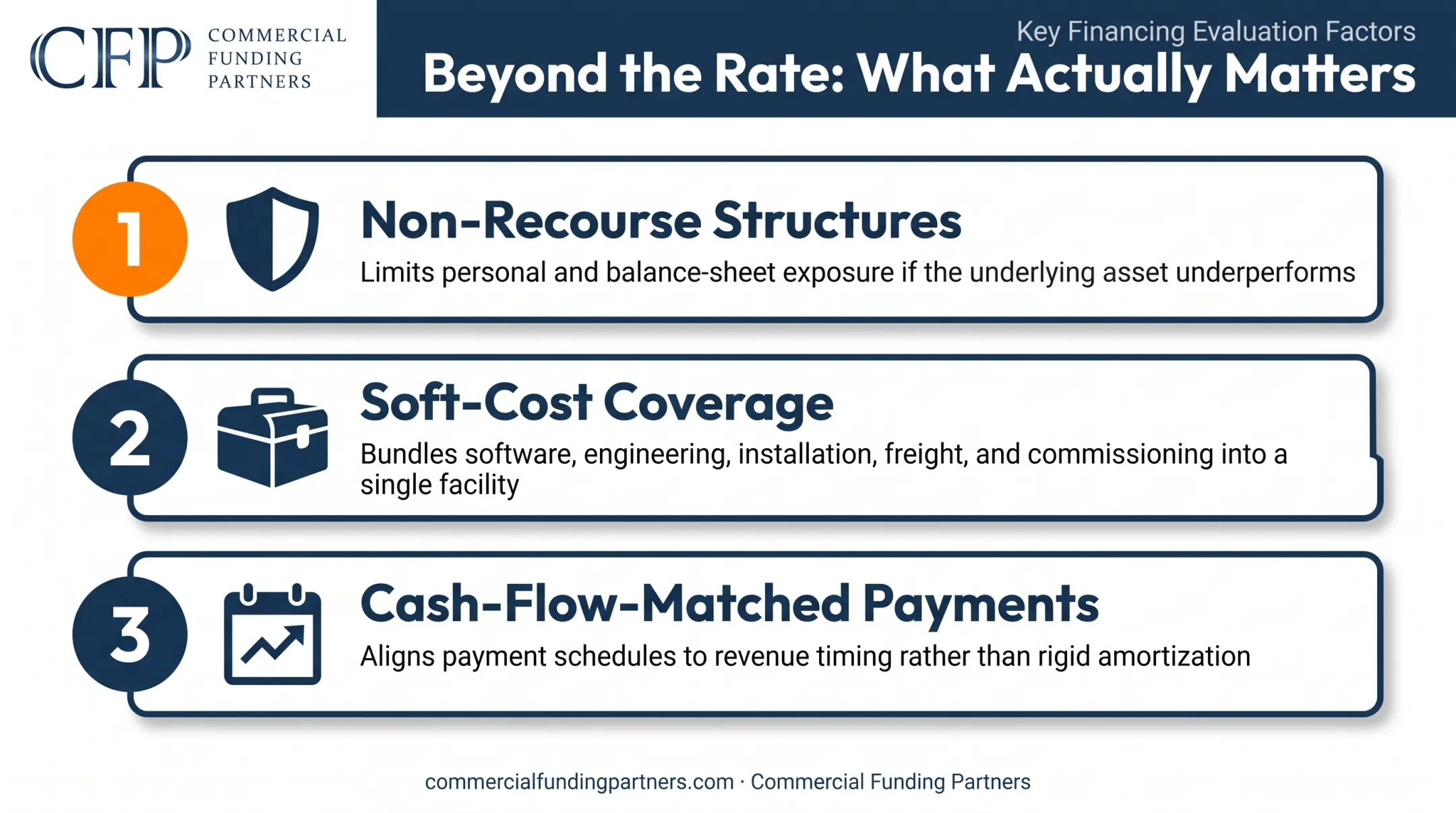 CFP COMMERCIAL FUNDING PARTNERS

Key Financing Evaluation Factors

Beyond the Rate: What Actually Matters

1

Non-Recourse Structures

Limits personal and balance-sheet exposure if the underlying asset underperforms

2

Soft-Cost Coverage

Bundles software, engineering, installation, freight, and commissioning into a single facility

3

Cash-Flow-Matched Payments

Aligns payment schedules to revenue timing rather than rigid amortization

commercialfundingpartners.com · Commercial Funding Partners